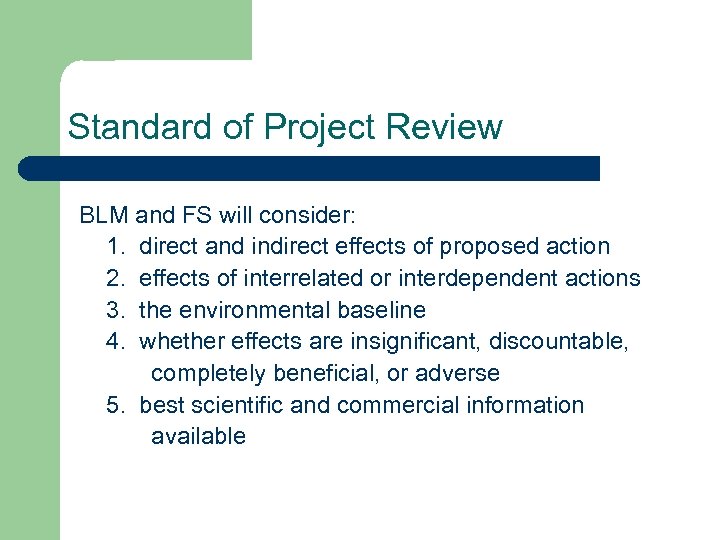 Standard of Project Review

BLM and FS will consider:
1. direct and indirect effects of proposed action
2. effects of interrelated or interdependent actions
3. the environmental baseline
4. whether effects are insignificant, discountable, completely beneficial, or adverse
5. best scientific and commercial information available